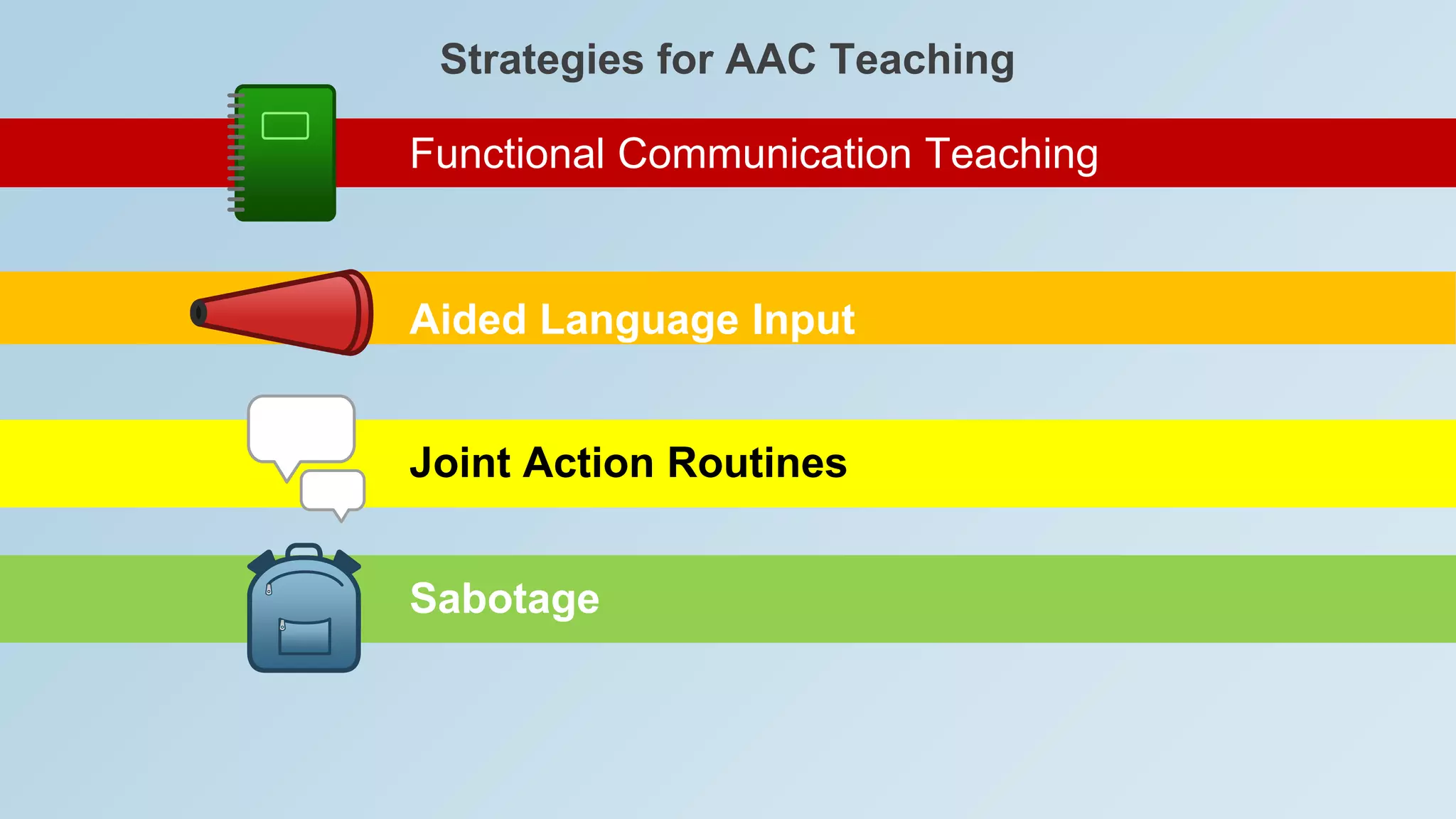 Strategies for AAC Teaching

Functional Communication Teaching

Aided Language Input

Joint Action Routines

Sabotage